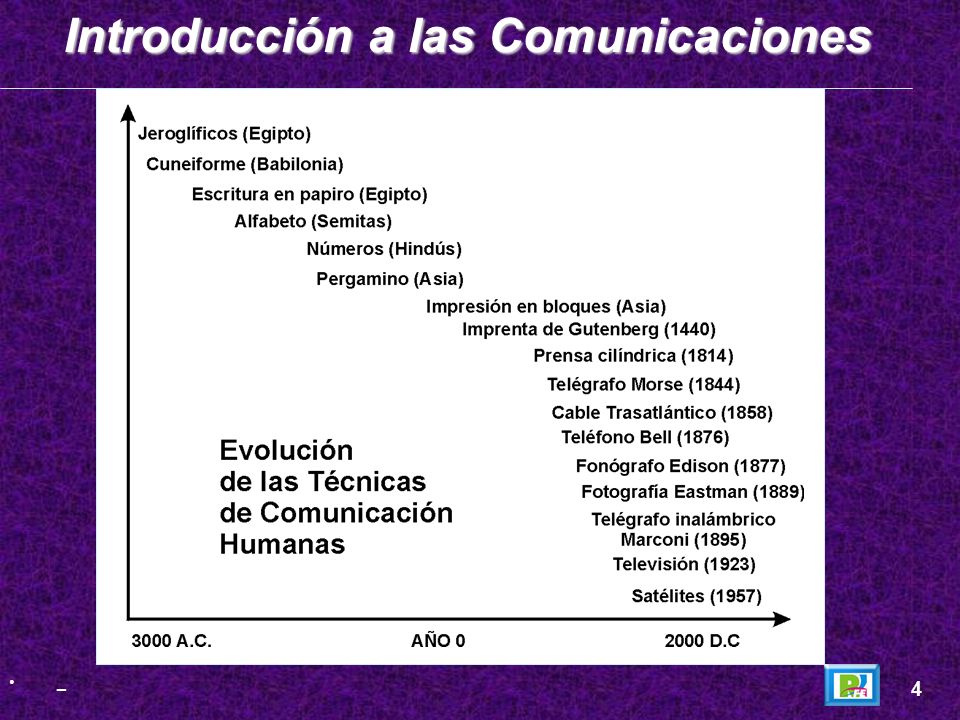 Introducción a las Comunicaciones

Jeroglíficos (Egipto)
Cuneiforme (Babilonia)
Escritura en papiro (Egipto)
Alfabeto (Semitas)
Números (Hindús)
Pergamino (Asia)
Impresión en bloques (Asia)
Imprenta de Gutenberg (1440)
Prensa cilíndrica (1814)
Telégrafo Morse (1844)
Cable Trasatlántico (1858)
Teléfono Bell (1876)
Fonógrafo Edison (1877)
Fotografía Eastman (1889)
Telégrafo inalámbrico Marconi (1895)
Televisión (1923)
Satélites (1957)

Evolución de las Técnicas de Comunicación Humanas

3000 A.C.
AÑO 0
2000 D.C

–
4